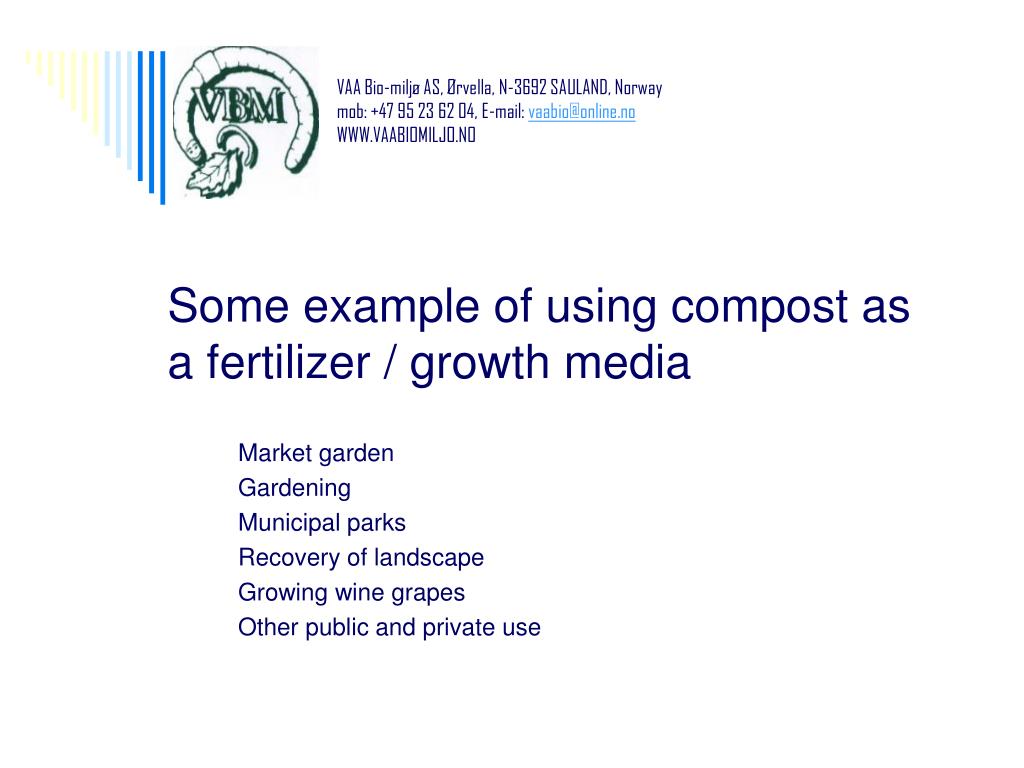 VBM

VAA Bio-miljø AS, Ørvella, N-3692 SAULAND, Norway
mob: +47 95 23 62 04, E-mail: vaabio@online.no
WWW.VAABIOMILJO.NO

Some example of using compost as a fertilizer / growth media

Market garden
Gardening
Municipal parks
Recovery of landscape
Growing wine grapes
Other public and private use